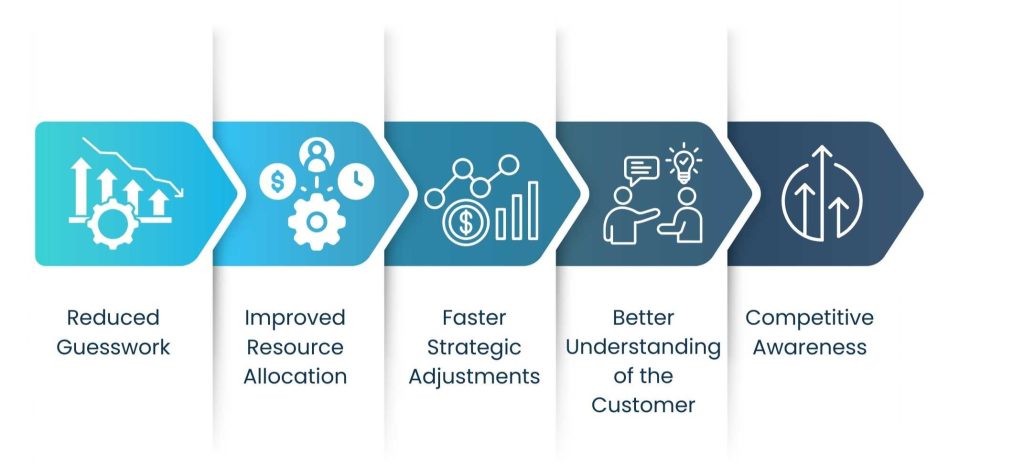 Reduced Guesswork

Improved Resource Allocation

Faster Strategic Adjustments

Better Understanding of the Customer

Competitive Awareness